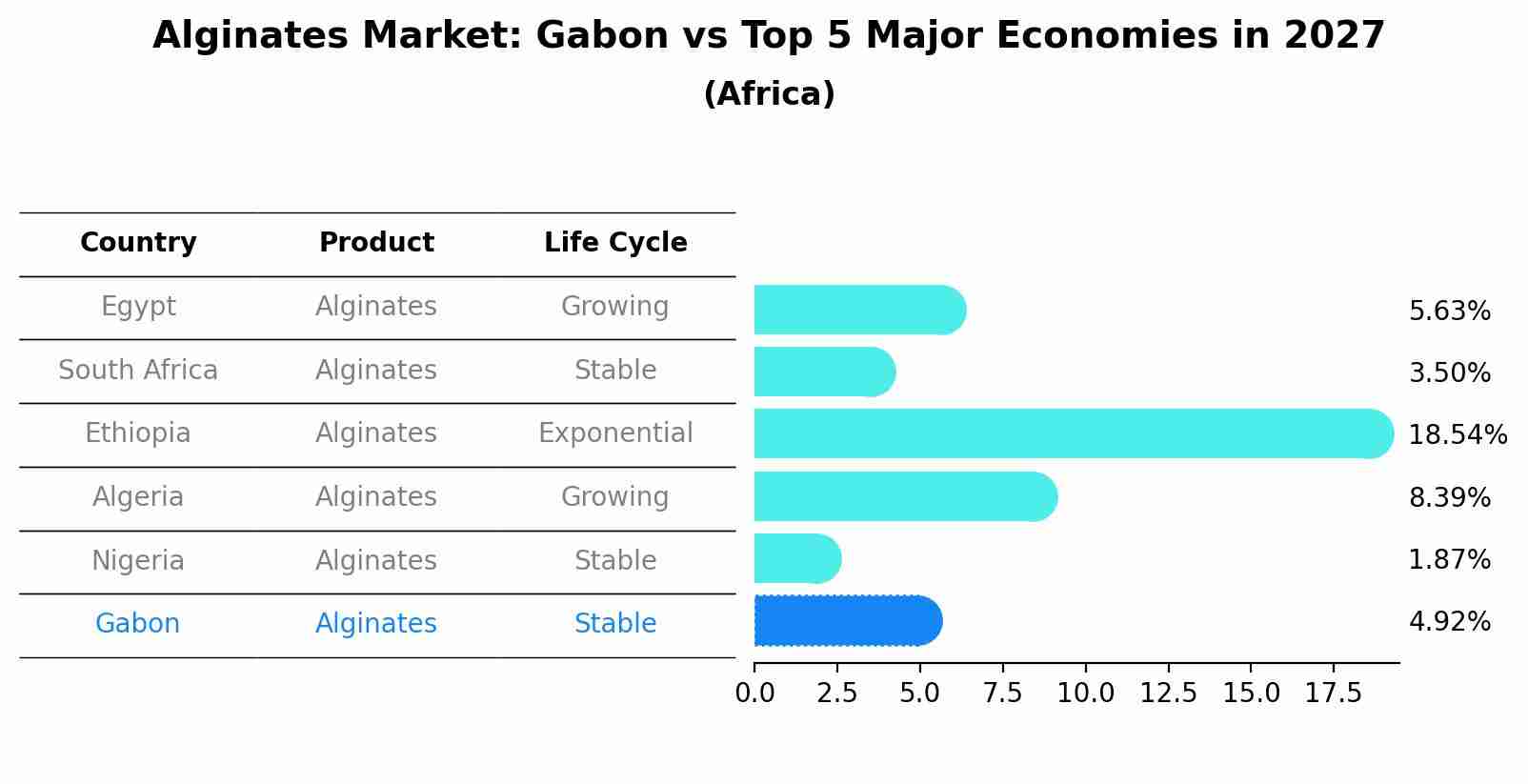 Alginates Market: Gabon vs Top 5 Major Economies in 2027
(Africa)

| Country | Product | Life Cycle |
|---|---|---|
| Egypt | Alginates | Growing |
| South Africa | Alginates | Stable |
| Ethiopia | Alginates | Exponential |
| Algeria | Alginates | Growing |
| Nigeria | Alginates | Stable |
| Gabon | Alginates | Stable |

5.63%
3.50%
18.54%
8.39%
1.87%
4.92%

0.0 2.5 5.0 7.5 10.0 12.5 15.0 17.5